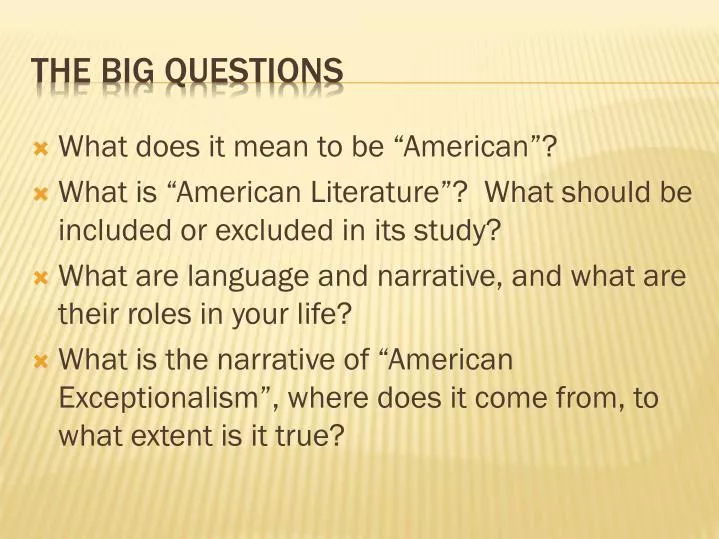 THE BIG QUESTIONS

What does it mean to be “American”?

What is “American Literature”? What should be included or excluded in its study?

What are language and narrative, and what are their roles in your life?

What is the narrative of “American Exceptionalism”, where does it come from, to what extent is it true?